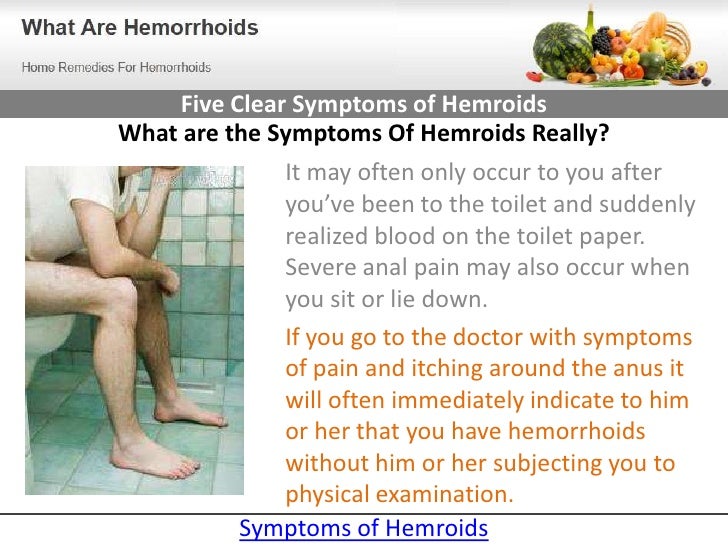 What Are Hemorrhoids

Home Remedies For Hemorrhoids

Five Clear Symptoms of Hemroids

What are the Symptoms Of Hemroids Really?

It may often only occur to you after you've been to the toilet and suddenly realized blood on the toilet paper. Severe anal pain may also occur when you sit or lie down.

If you go to the doctor with symptoms of pain and itching around the anus it will often immediately indicate to him or her that you have hemorrhoids without him or her subjecting you to physical examination.

Symptoms of Hemroids